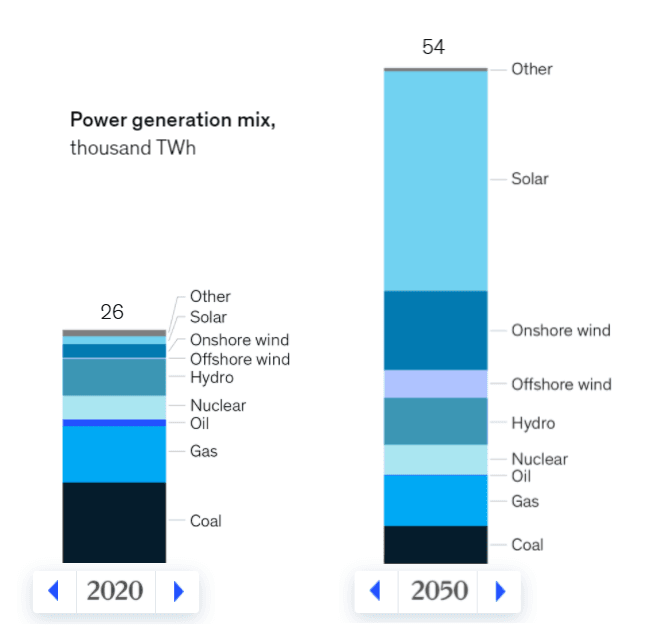 Power generation mix,
thousand TWh

26

Other
Solar
Onshore wind
Offshore wind
Hydro
Nuclear
Oil
Gas
Coal

2020

54

Other
Solar
Onshore wind
Offshore wind
Hydro
Nuclear
Oil
Gas
Coal

2050